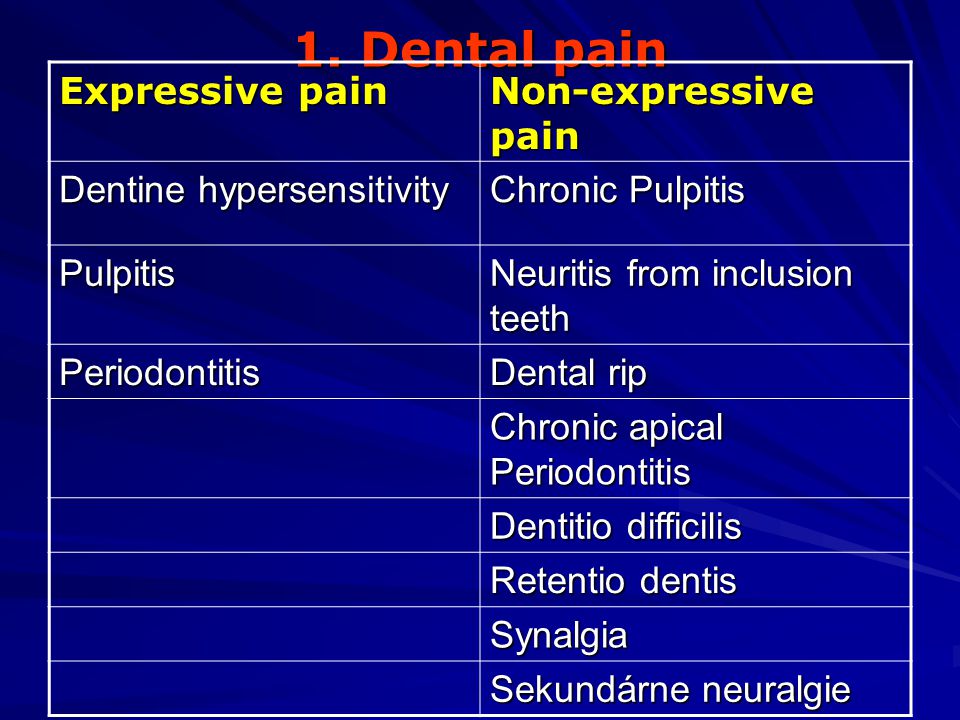 1. Dental pain

| Expressive pain | Non-expressive pain |
|---|---|
| Dentine hypersensitivity | Chronic Pulpitis |
| Pulpitis | Neuritis from inclusion teeth |
| Periodontitis | Dental rip |
| | Chronic apical Periodontitis |
| | Dentitio difficilis |
| | Retentio dentis |
| | Synalgia |
| | Sekundárne neuralgie |